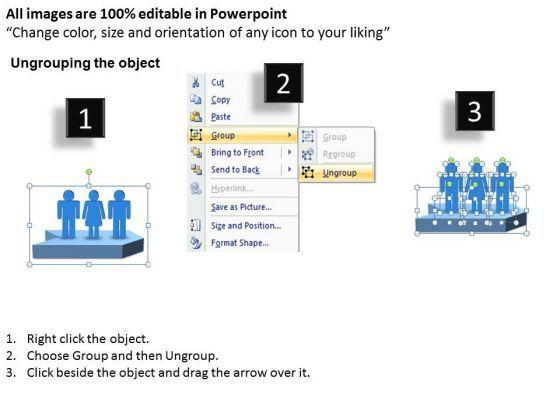 All images are 100% editable in Powerpoint
“Change color, size and orientation of any icon to your liking”

Ungrouping the object

1

2

Cut
Copy
Paste
Group
Bring to Front
Send to Back
Hyperlink...
Save as Picture...
Size and Position...
Format Shape...

Group
Regroup
Ungroup

3

1. Right click the object.
2. Choose Group and then Ungroup.
3. Click beside the object and drag the arrow over it.